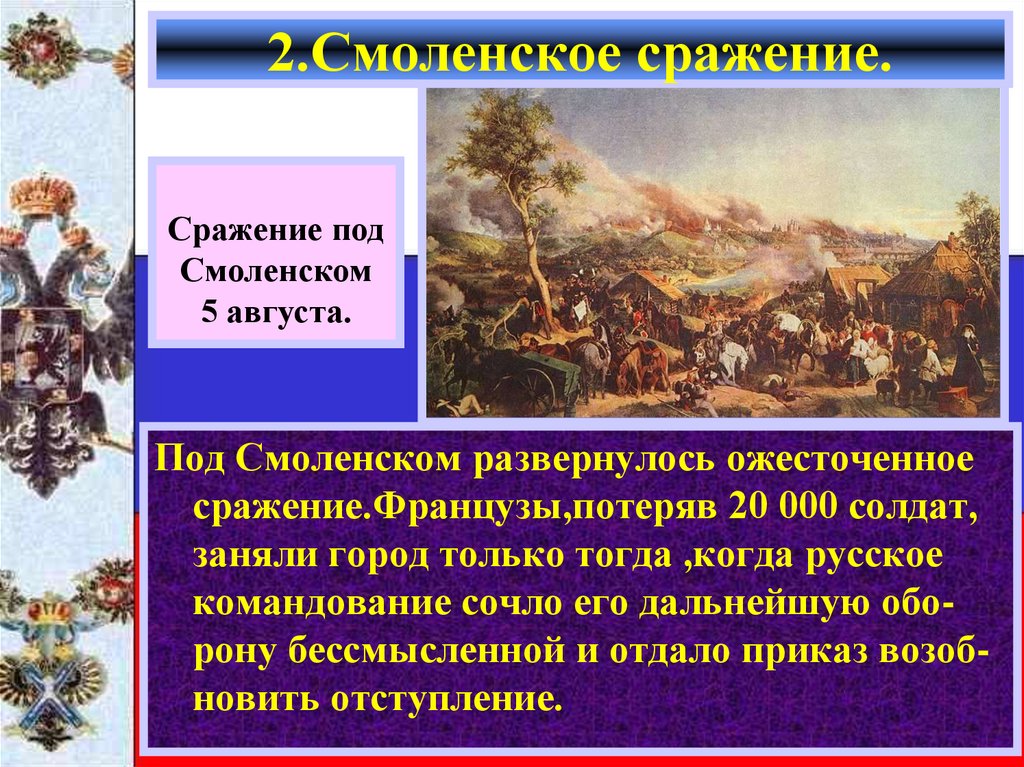 2.Смоленское сражение.

Сражение под Смоленском 5 августа.

Под Смоленском развернулось ожесточенное сражение.Французы,потеряв 20 000 солдат, заняли город только тогда ,когда русское командование сочло его дальнейшую оборону бессмысленной и отдало приказ возобновить отступление.